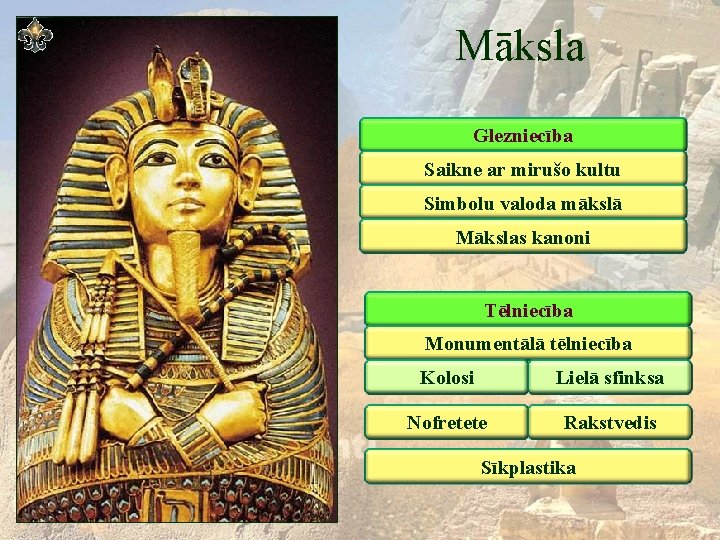 Māksla

Glezniecība

Saikne ar mirušo kultu

Simbolu valoda mākslā

Mākslas kanoni

Tēlniecība

Monumentālā tēlniecība

Kolosi

Lielā sfinksa

Nofretete

Rakstvedis

Sīkplastika